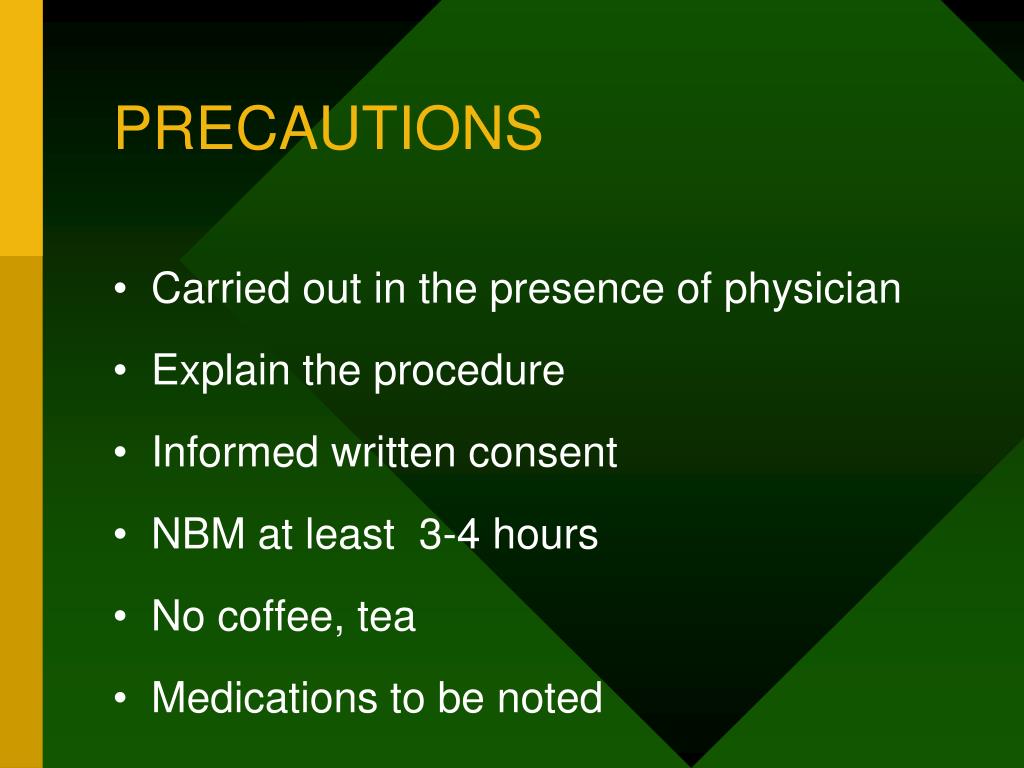 PRECAUTIONS

• Carried out in the presence of physician
• Explain the procedure
• Informed written consent
• NBM at least 3-4 hours
• No coffee, tea
• Medications to be noted